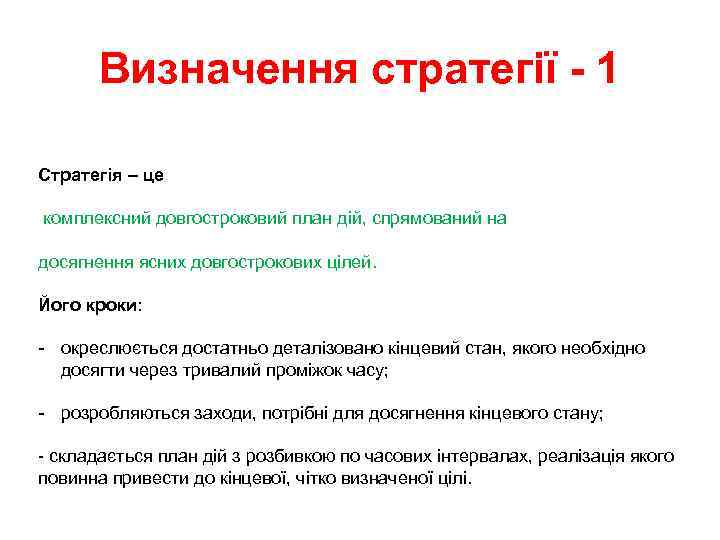 Визначення стратегії - 1

Стратегія – це

комплексний довгостроковий план дій, спрямований на

досягнення ясних довгострокових цілей.

Його кроки:

- окреслюється достатньо деталізовано кінцевий стан, якого необхідно досягти через тривалий проміжок часу;

- розробляються заходи, потрібні для досягнення кінцевого стану;

- складається план дій з розбивкою по часових інтервалах, реалізація якого повинна привести до кінцевої, чітко визначеної цілі.